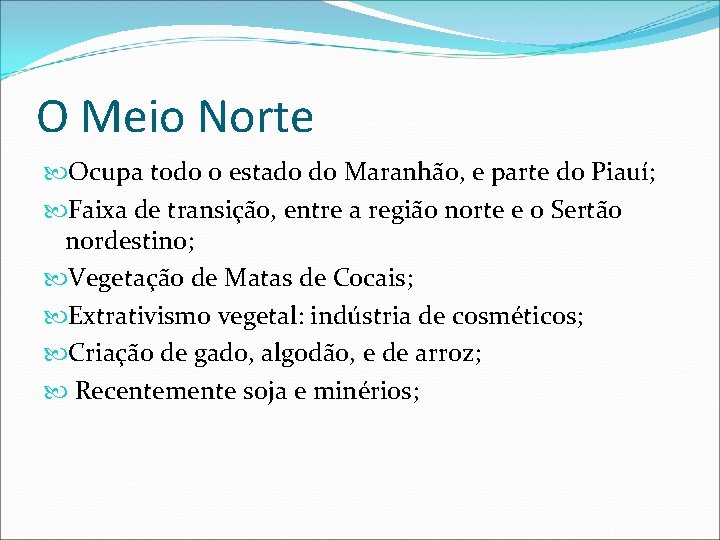 O Meio Norte

Ocupa todo o estado do Maranhão, e parte do Piauí;

Faixa de transição, entre a região norte e o Sertão nordestino;

Vegetação de Matas de Cocais;

Extrativismo vegetal: indústria de cosméticos;

Criação de gado, algodão, e de arroz;

Recentemente soja e minérios;